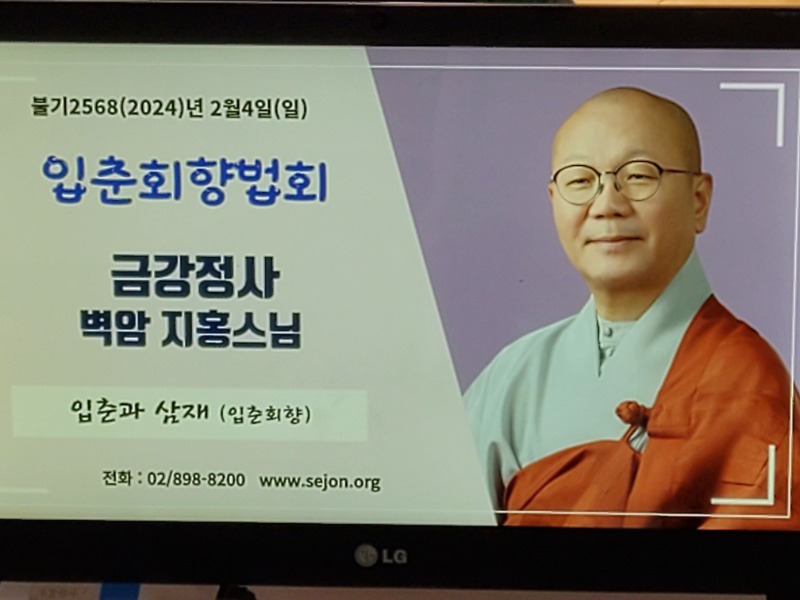 불기2568(2024)년 2월4일(일)

입춘회향법회

금강정사
벽암 지홍스님

입춘과 삼재 (입춘회향)

전화 : 02/898-8200 www.sejon.org

LG